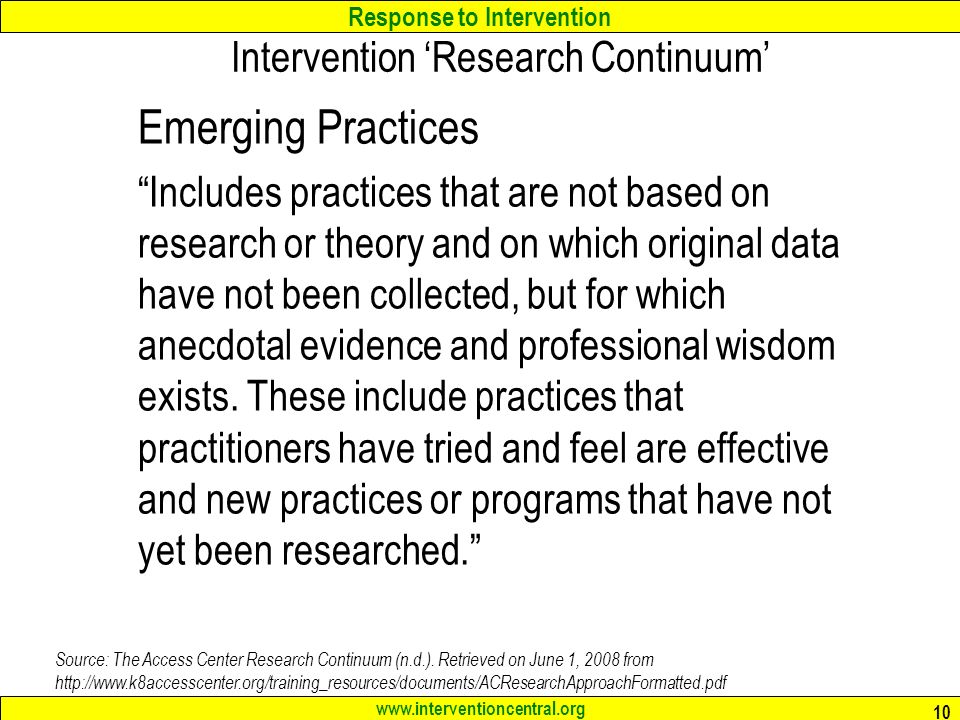 Response to Intervention

Intervention ‘Research Continuum’

Emerging Practices

“Includes practices that are not based on research or theory and on which original data have not been collected, but for which anecdotal evidence and professional wisdom exists. These include practices that practitioners have tried and feel are effective and new practices or programs that have not yet been researched.”

Source: The Access Center Research Continuum (n.d.). Retrieved on June 1, 2008 from http://www.k8accesscenter.org/training_resources/documents/ACResearchApproachFormatted.pdf

www.interventioncentral.org

10